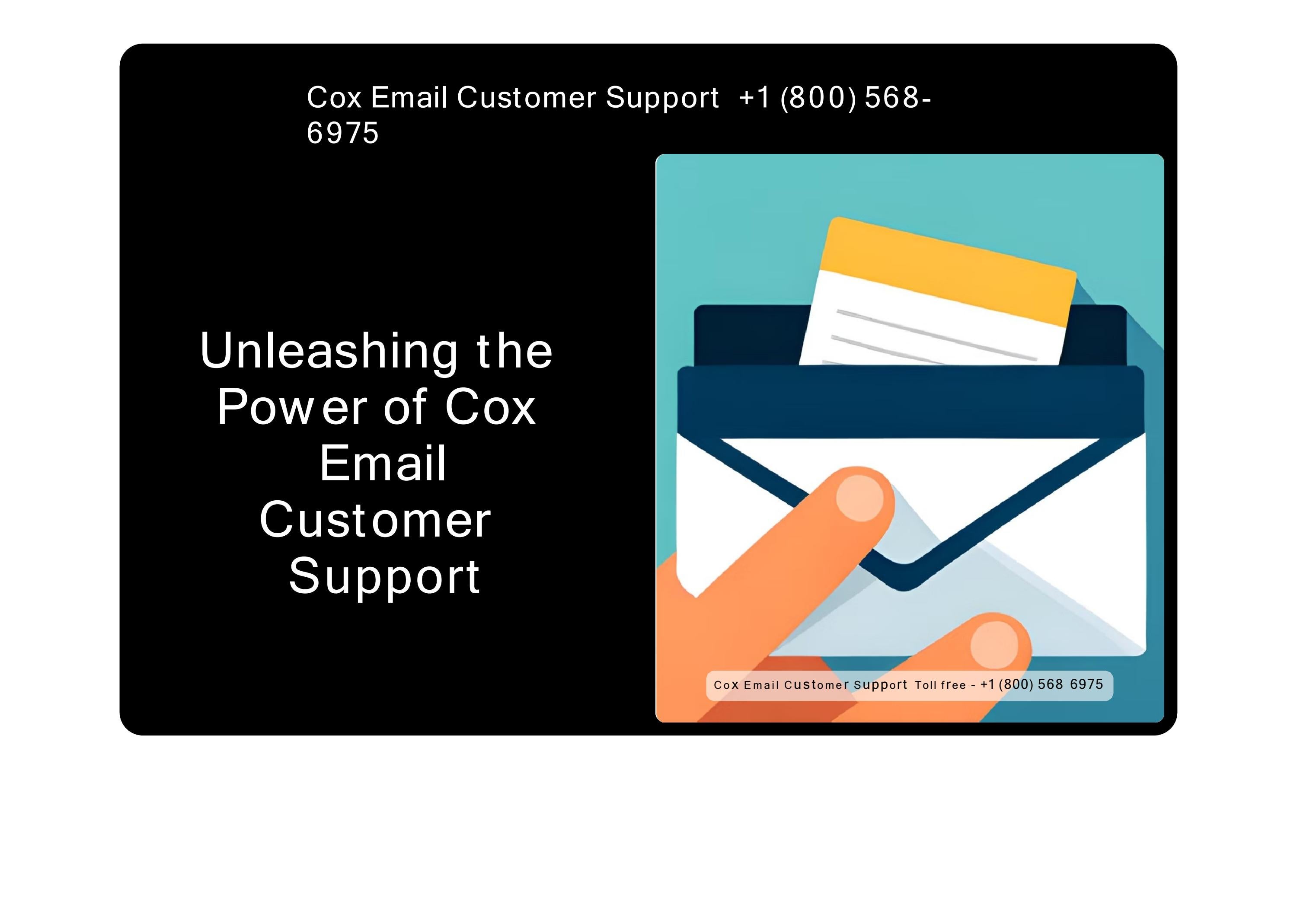 Cox Email Customer Support +1 (800) 568-6975

Unleashing the Power of Cox Email Customer Support

Cox Email Customer Support Toll free - +1 (800) 568 6975